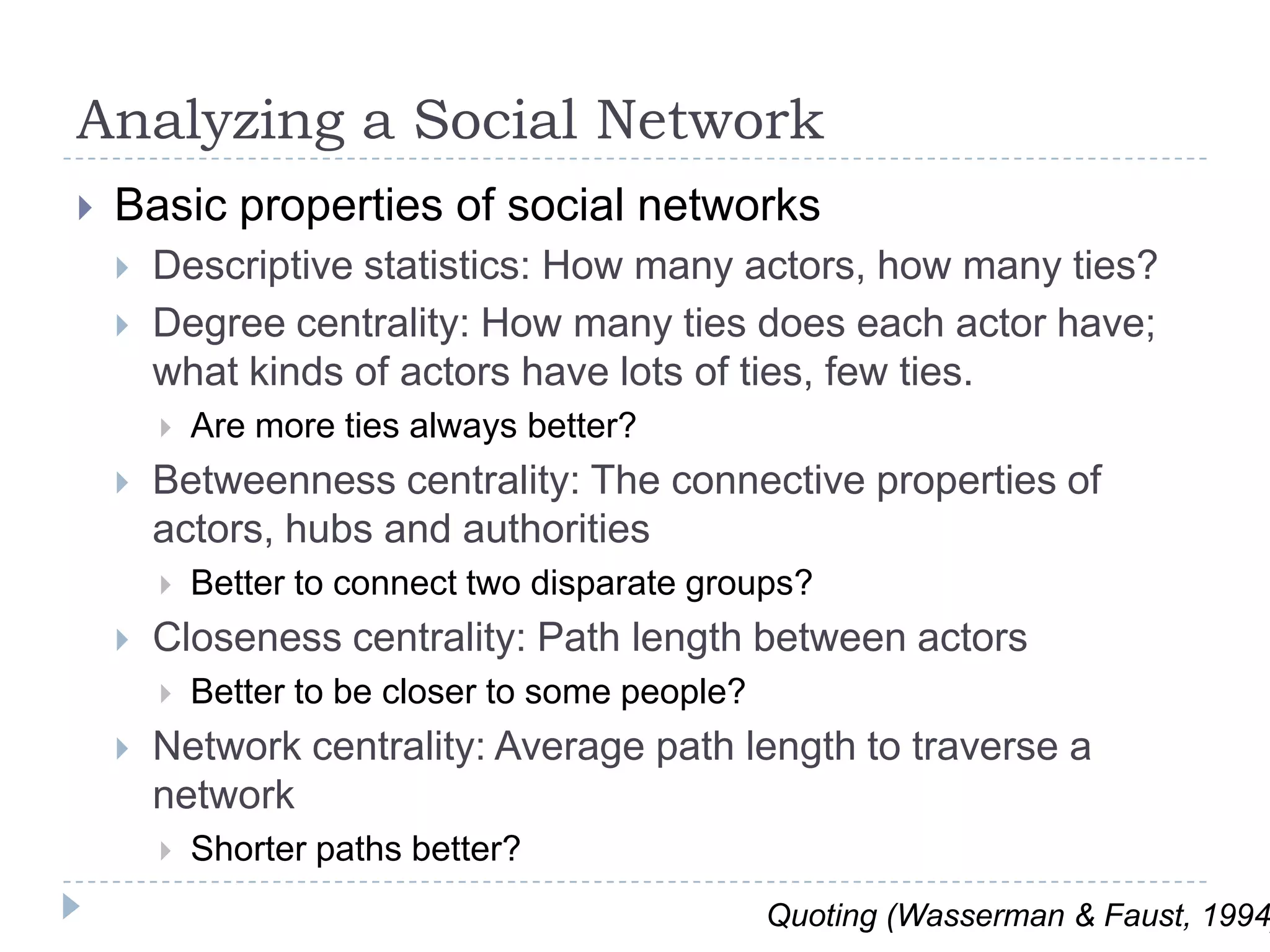 Analyzing a Social Network

Basic properties of social networks

Descriptive statistics: How many actors, how many ties?

Degree centrality: How many ties does each actor have; what kinds of actors have lots of ties, few ties.

Are more ties always better?

Betweenness centrality: The connective properties of actors, hubs and authorities

Better to connect two disparate groups?

Closeness centrality: Path length between actors

Better to be closer to some people?

Network centrality: Average path length to traverse a network

Shorter paths better?

Quoting (Wasserman & Faust, 1994